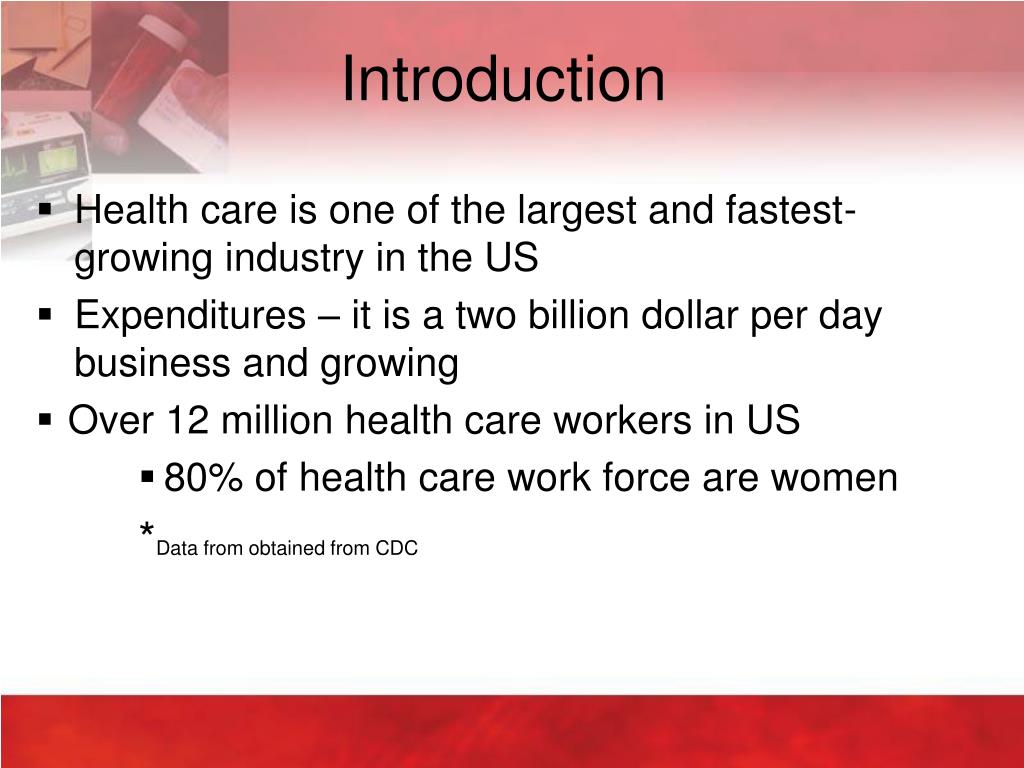 Introduction

▪ Health care is one of the largest and fastest-growing industry in the US

▪ Expenditures – it is a two billion dollar per day business and growing

▪ Over 12 million health care workers in US

▪ 80% of health care work force are women

*Data from obtained from CDC